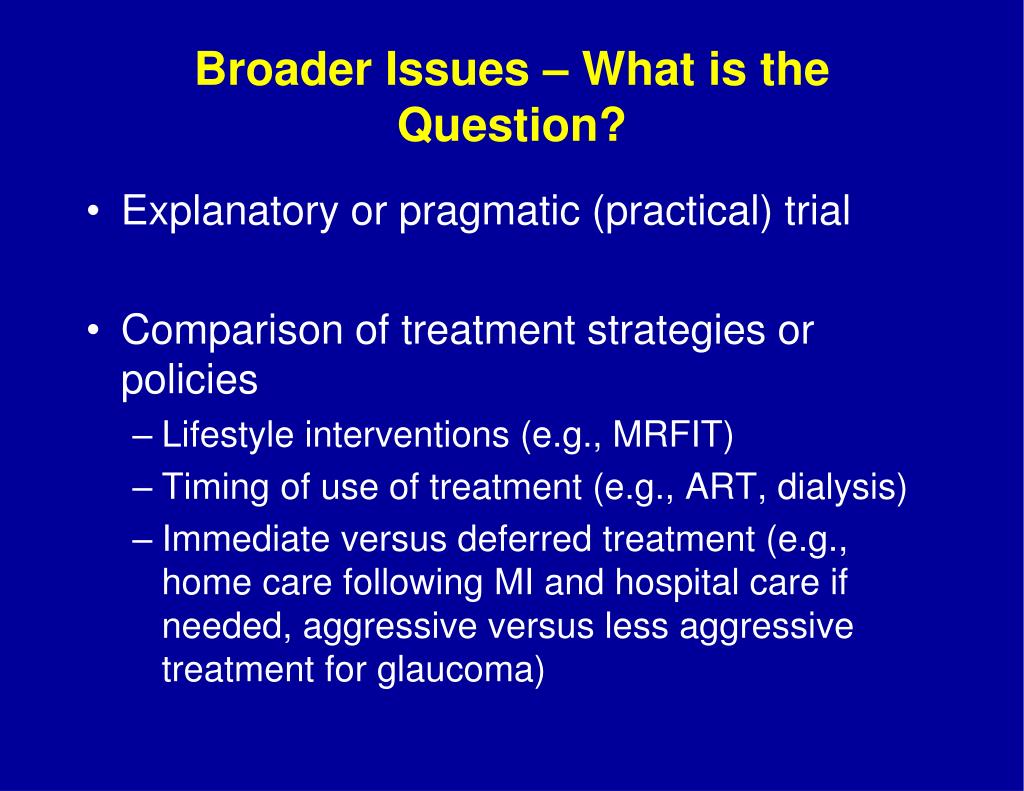 Broader Issues – What is the Question?

• Explanatory or pragmatic (practical) trial

• Comparison of treatment strategies or policies
– Lifestyle interventions (e.g., MRFIT)
– Timing of use of treatment (e.g., ART, dialysis)
– Immediate versus deferred treatment (e.g., home care following MI and hospital care if needed, aggressive versus less aggressive treatment for glaucoma)